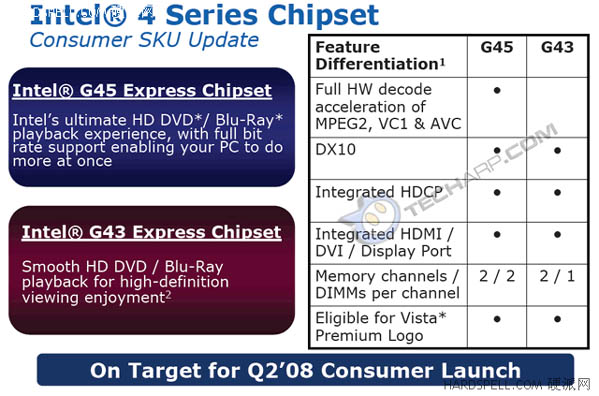 Intel® 4 Series Chipset
Consumer SKU Update

Intel® G45 Express Chipset
Intel's ultimate HD DVD*/ Blu-Ray* playback experience, with full bit rate support enabling your PC to do more at once

Intel® G43 Express Chipset
Smooth HD DVD / Blu-Ray playback for high-definition viewing enjoyment$^2$

| Feature Differentiation$^1$ | G45 | G43 |
|---|---|---|
| Full HW decode acceleration of MPEG2, VC1 & AVC | ● | |
| DX10 | ● | ● |
| Integrated HDCP | ● | ● |
| Integrated HDMI / DVI / Display Port | ● | ● |
| Memory channels / DIMMs per channel | 2 / 2 | 2 / 1 |
| Eligible for Vista* Premium Logo | ● | ● |

TECHARP.COM

On Target for Q2'08 Consumer Launch

HARDSPELL.COM 硬派网